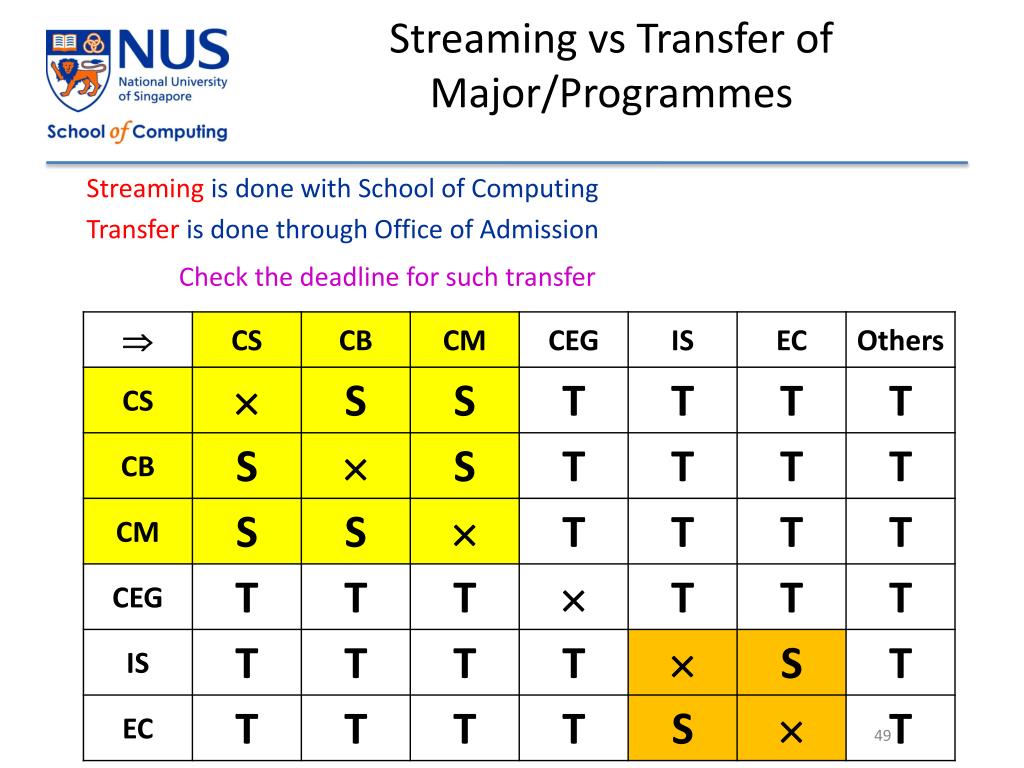 NUS National University of Singapore
School of Computing

Streaming vs Transfer of Major/Programmes

Streaming is done with School of Computing
Transfer is done through Office of Admission

Check the deadline for such transfer

| $\Rightarrow$ | CS | CB | CM | CEG | IS | EC | Others |
|---|---|---|---|---|---|---|---|
| CS | $\times$ | S | S | T | T | T | T |
| CB | S | $\times$ | S | T | T | T | T |
| CM | S | S | $\times$ | T | T | T | T |
| CEG | T | T | T | $\times$ | T | T | T |
| IS | T | T | T | T | $\times$ | S | T |
| EC | T | T | T | T | S | $\times$ | T |

49